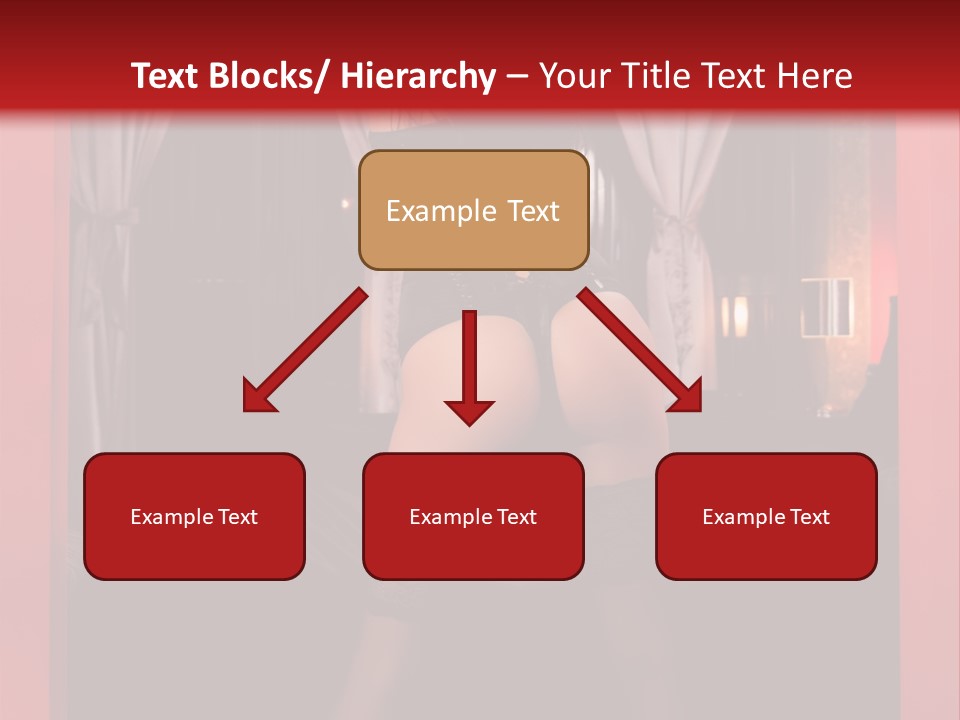 Text Blocks/ Hierarchy – Your Title Text Here

Example Text

Example Text

Example Text

Example Text